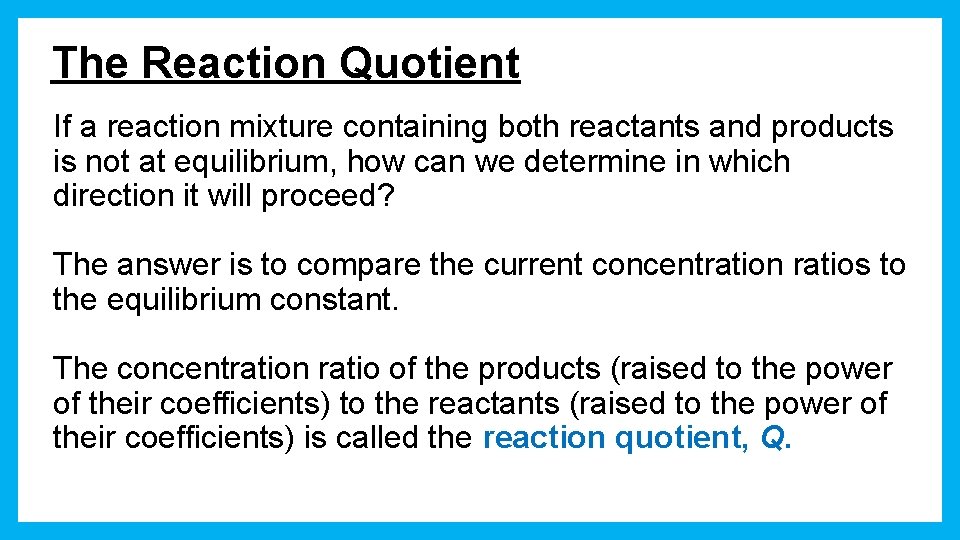 The Reaction Quotient

If a reaction mixture containing both reactants and products is not at equilibrium, how can we determine in which direction it will proceed?

The answer is to compare the current concentration ratios to the equilibrium constant.

The concentration ratio of the products (raised to the power of their coefficients) to the reactants (raised to the power of their coefficients) is called the reaction quotient, Q.